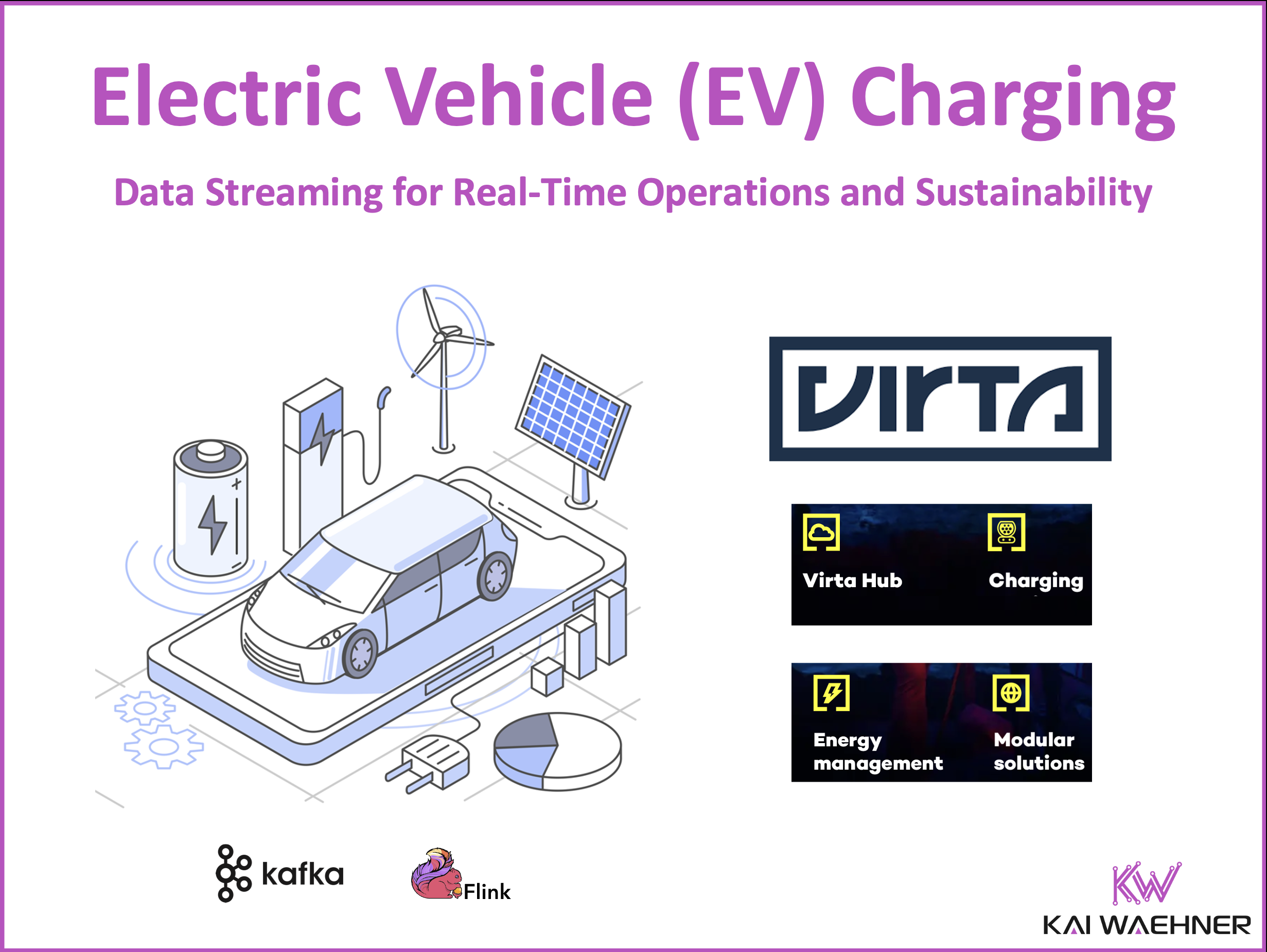 Electric Vehicle (EV) Charging

Data Streaming for Real-Time Operations and Sustainability

VIRTA

Virta Hub

Charging

Energy management

Modular solutions

kafka

Flink

KW

KAI WAEHNER